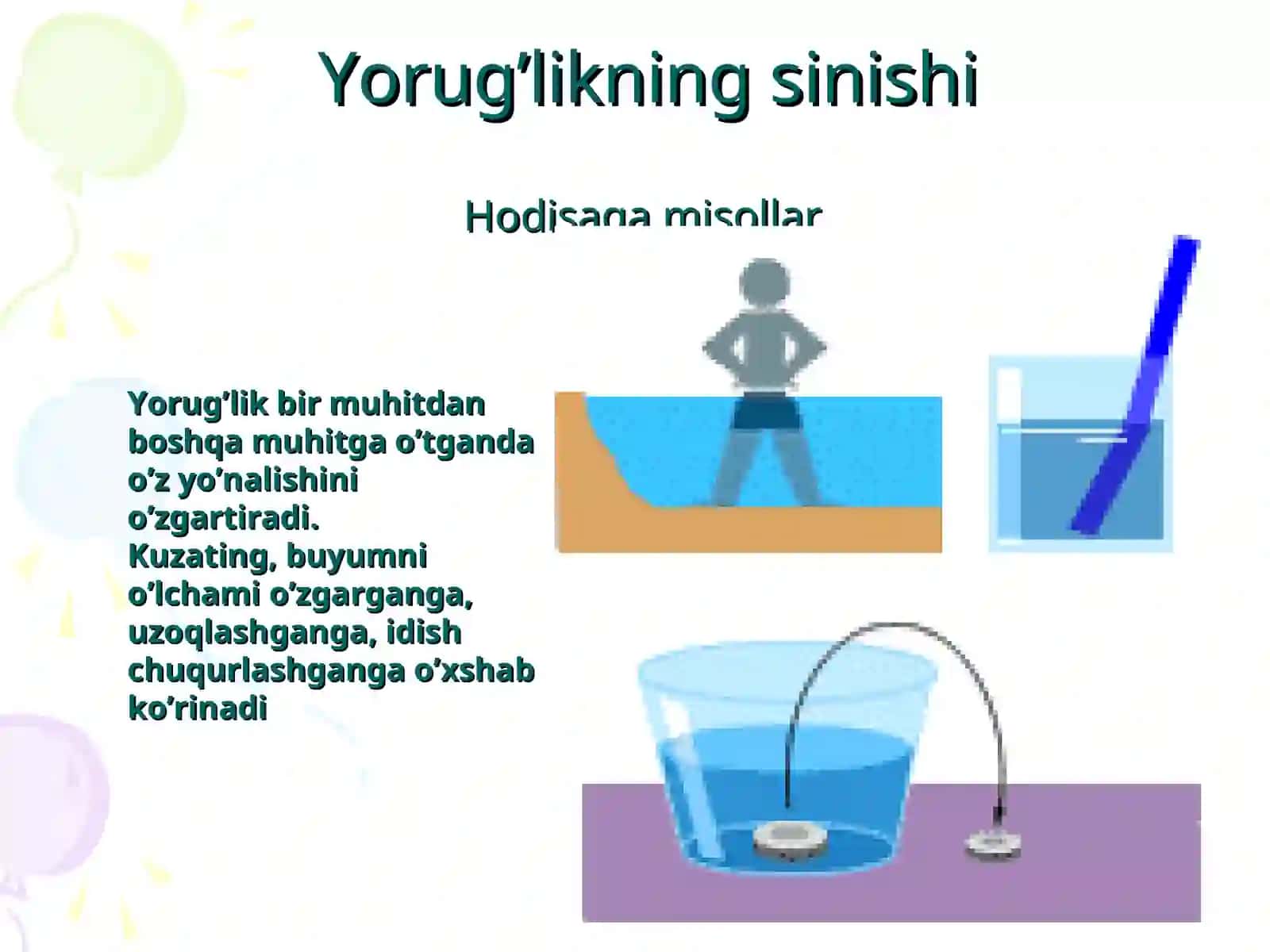 Yorug’likning sinishi

Hodisaga misollar

Yorug’lik bir muhitdan boshqa muhitga o’tganda o’z yo’nalishini o’zgartiradi.
Kuzating, buyumni o’lchami o’zgarganga, uzoqlashganga, idish chuqurlashganga o’xshab ko’rinadi